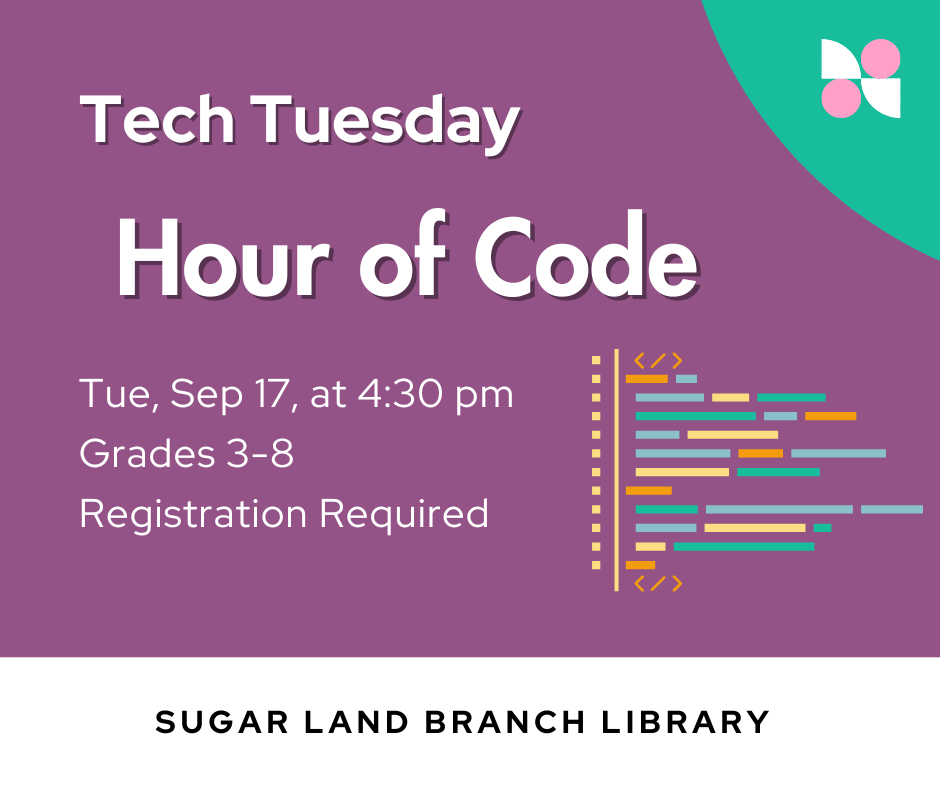 Tech Tuesday

Hour of Code

Tue, Sep 17, at 4:30 pm
Grades 3-8
Registration Required

</>

</>

SUGAR LAND BRANCH LIBRARY